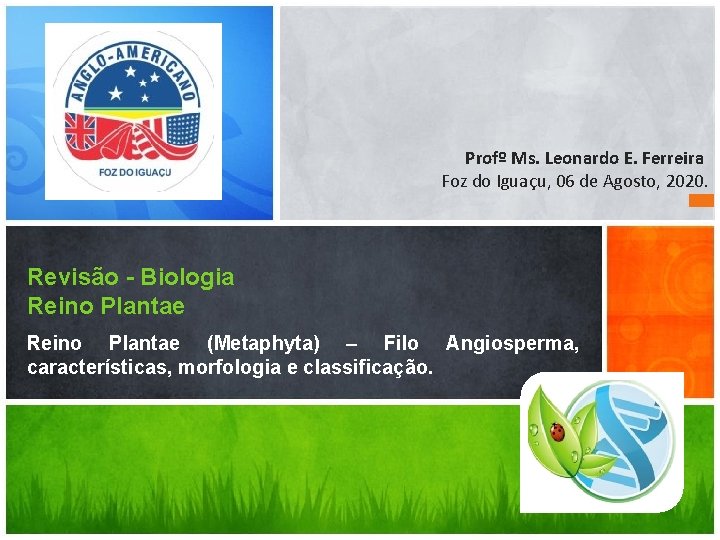 ANGLO-AMERICANO
FOZ DO IGUAÇU

Profº Ms. Leonardo E. Ferreira
Foz do Iguaçu, 06 de Agosto, 2020.

Revisão - Biologia
Reino Plantae

Reino Plantae (Metaphyta) – Filo Angiosperma, características, morfologia e classificação.